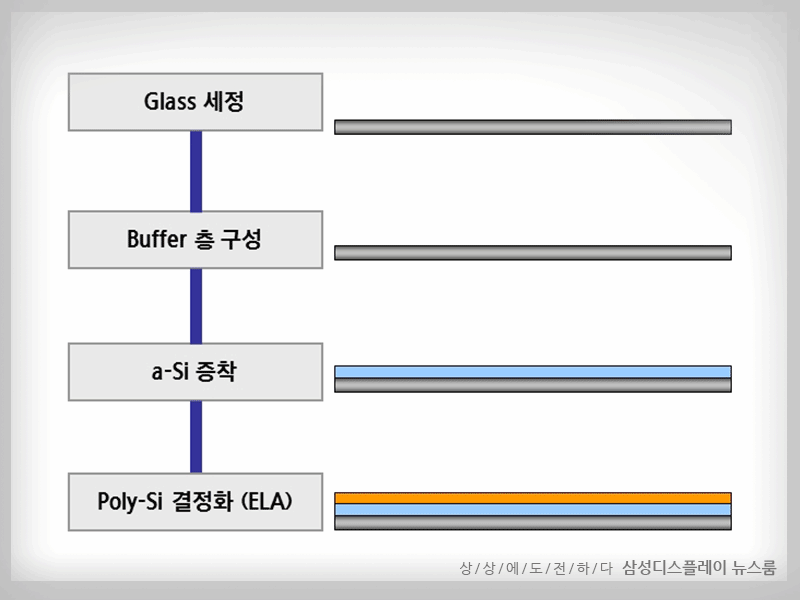 Glass 세정

Buffer 층 구성

a-Si 증착

Poly-Si 결정화 (ELA)

상/상/에/도/전/하/다 삼성디스플레이 뉴스룸